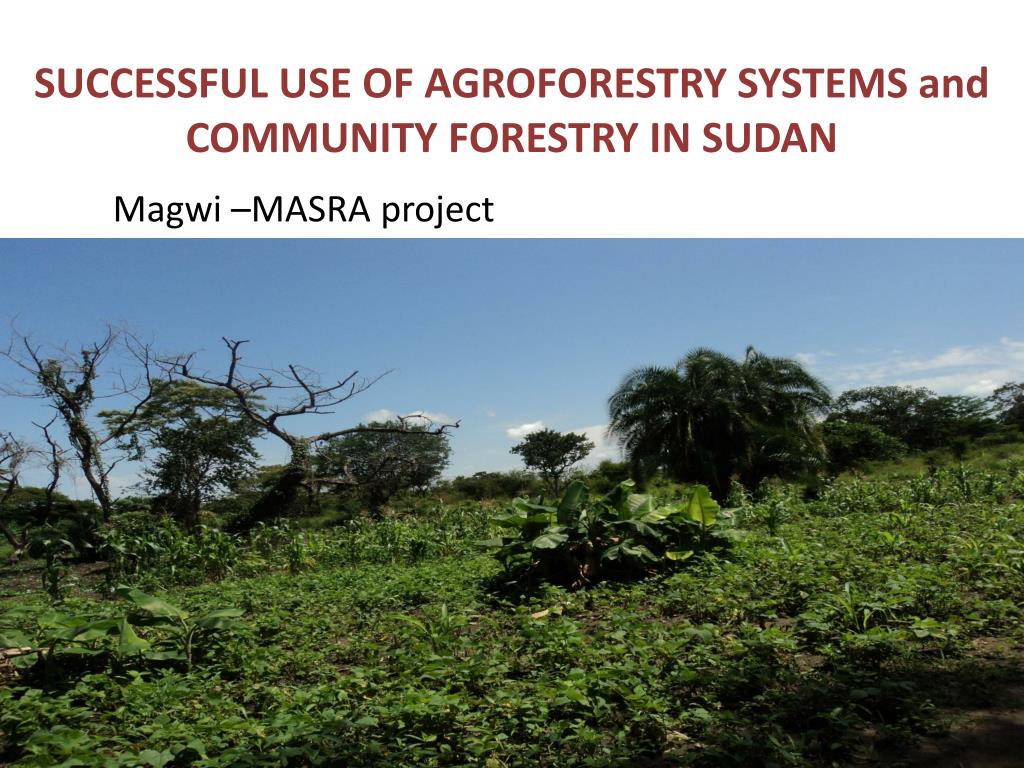 SUCCESSFUL USE OF AGROFORESTRY SYSTEMS and COMMUNITY FORESTRY IN SUDAN

Magwi –MASRA project